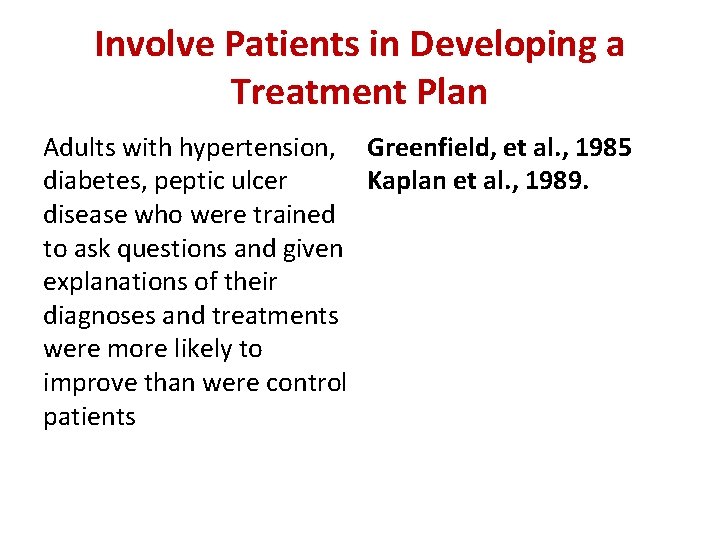 Involve Patients in Developing a Treatment Plan

Adults with hypertension, diabetes, peptic ulcer disease who were trained to ask questions and given explanations of their diagnoses and treatments were more likely to improve than were control patients

Greenfield, et al., 1985
Kaplan et al., 1989.